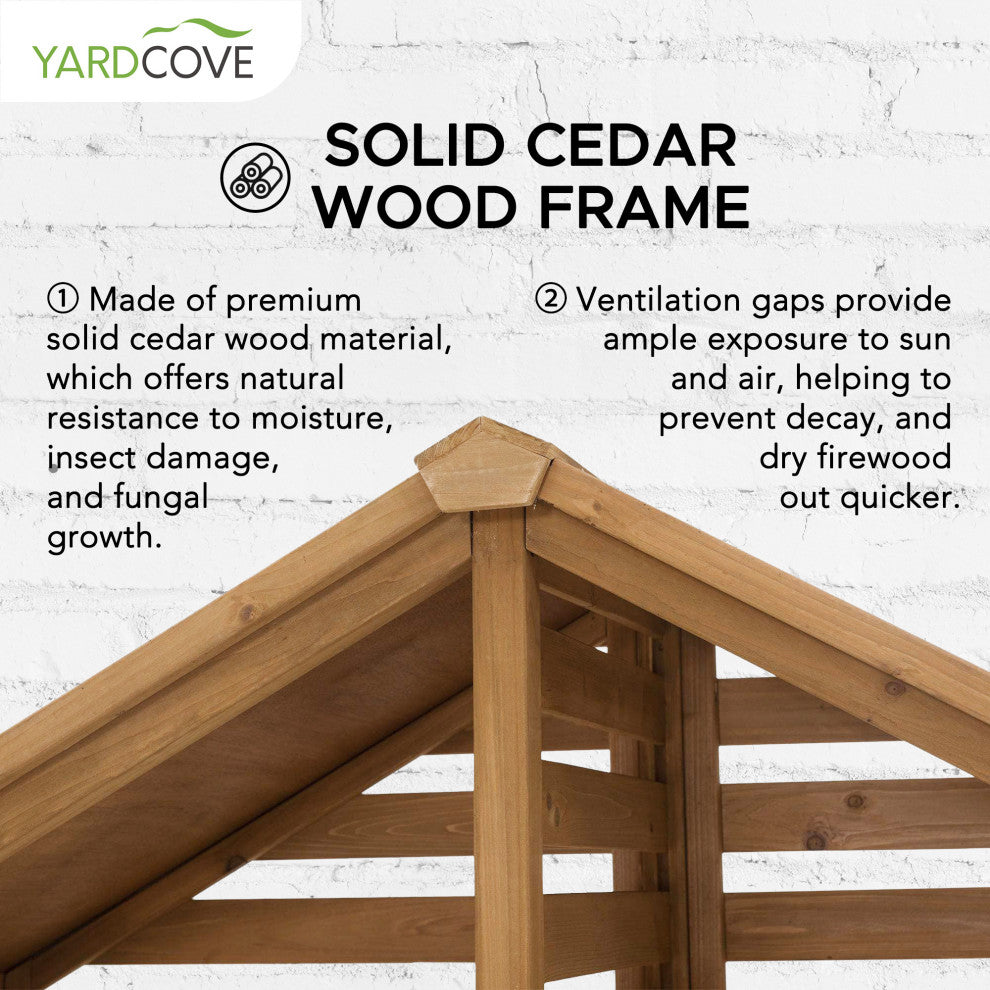 YARDCOVE

SOLID CEDAR WOOD FRAME

① Made of premium solid cedar wood material, which offers natural resistance to moisture, insect damage, and fungal growth.

② Ventilation gaps provide ample exposure to sun and air, helping to prevent decay, and dry firewood out quicker.